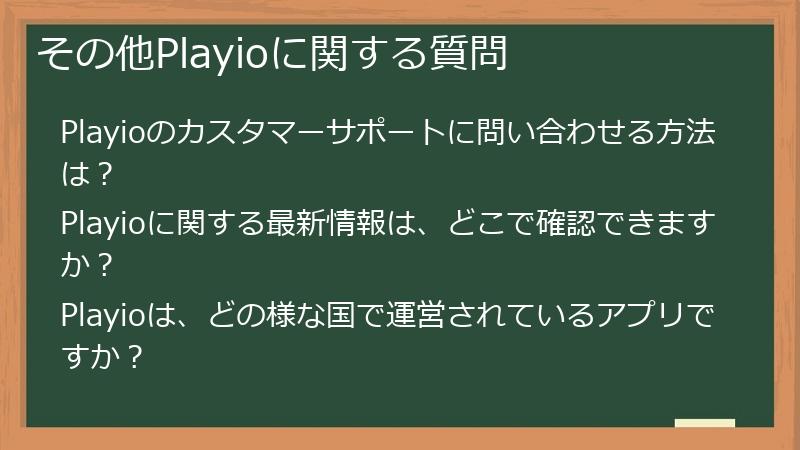 その他Playioに関する質問

Playioのカスタマーサポートに問い合わせる方法は？

Playioに関する最新情報は、どこで確認できますか？

Playioは、どの様な国で運営されているアプリですか？